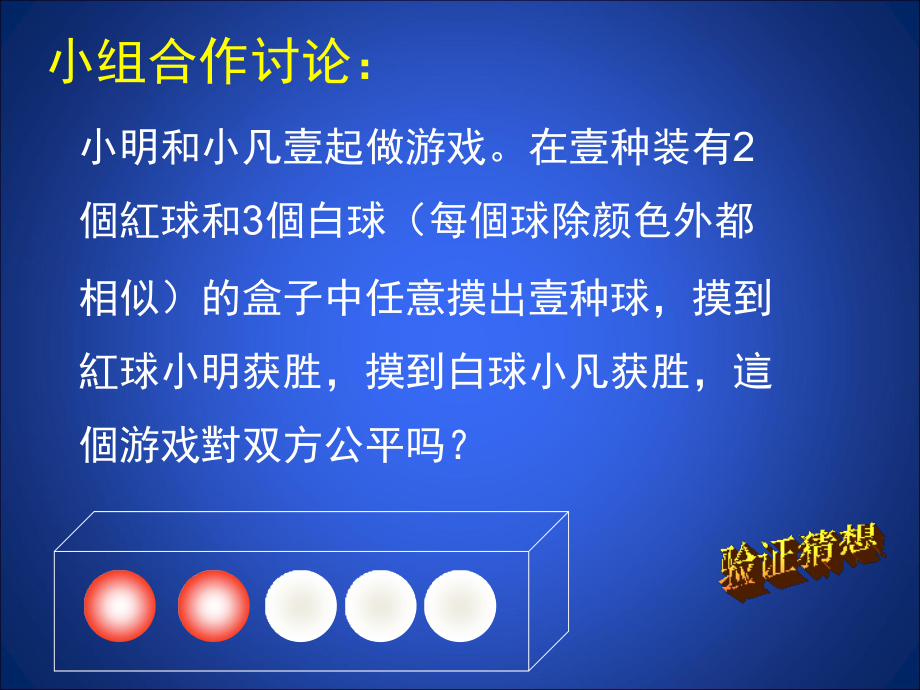 小组合作讨论：

小明和小凡壹起做游戏。在壹种装有2個紅球和3個白球（每個球除颜色外都相似）的盒子中任意摸出壹种球，摸到紅球小明获胜，摸到白球小凡获胜，這個游戏對双方公平吗？

验证猜想